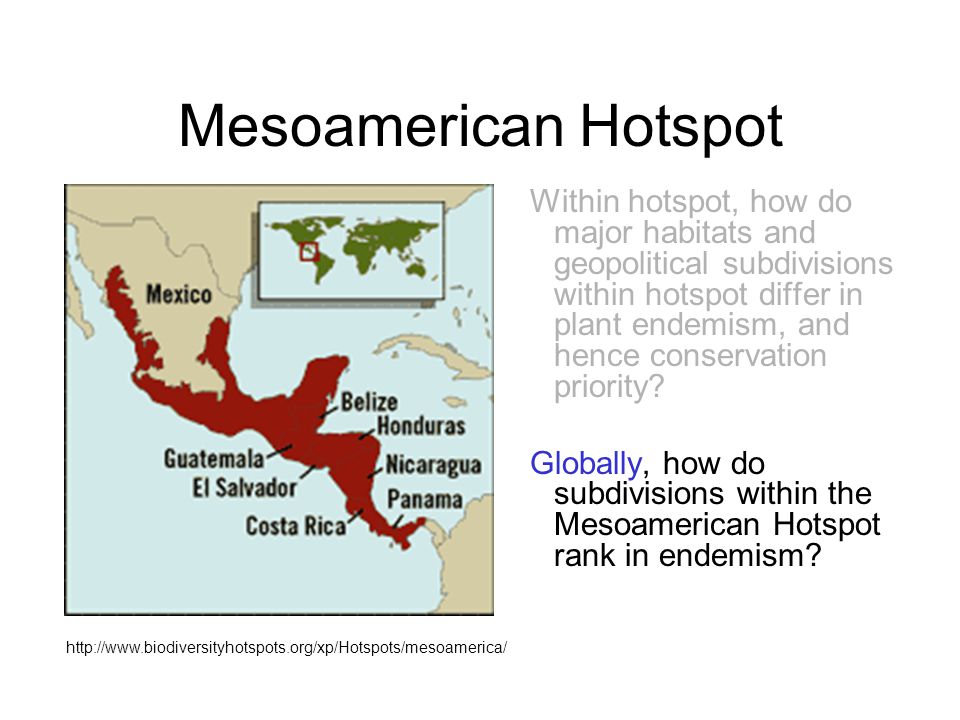 Mesoamerican Hotspot

Mexico
Belize
Honduras
Guatemala
El Salvador
Nicaragua
Panama
Costa Rica

Within hotspot, how do major habitats and geopolitical subdivisions within hotspot differ in plant endemism, and hence conservation priority?

Globally, how do subdivisions within the Mesoamerican Hotspot rank in endemism?

http://www.biodiversityhotspots.org/xp/Hotspots/mesoamerica/